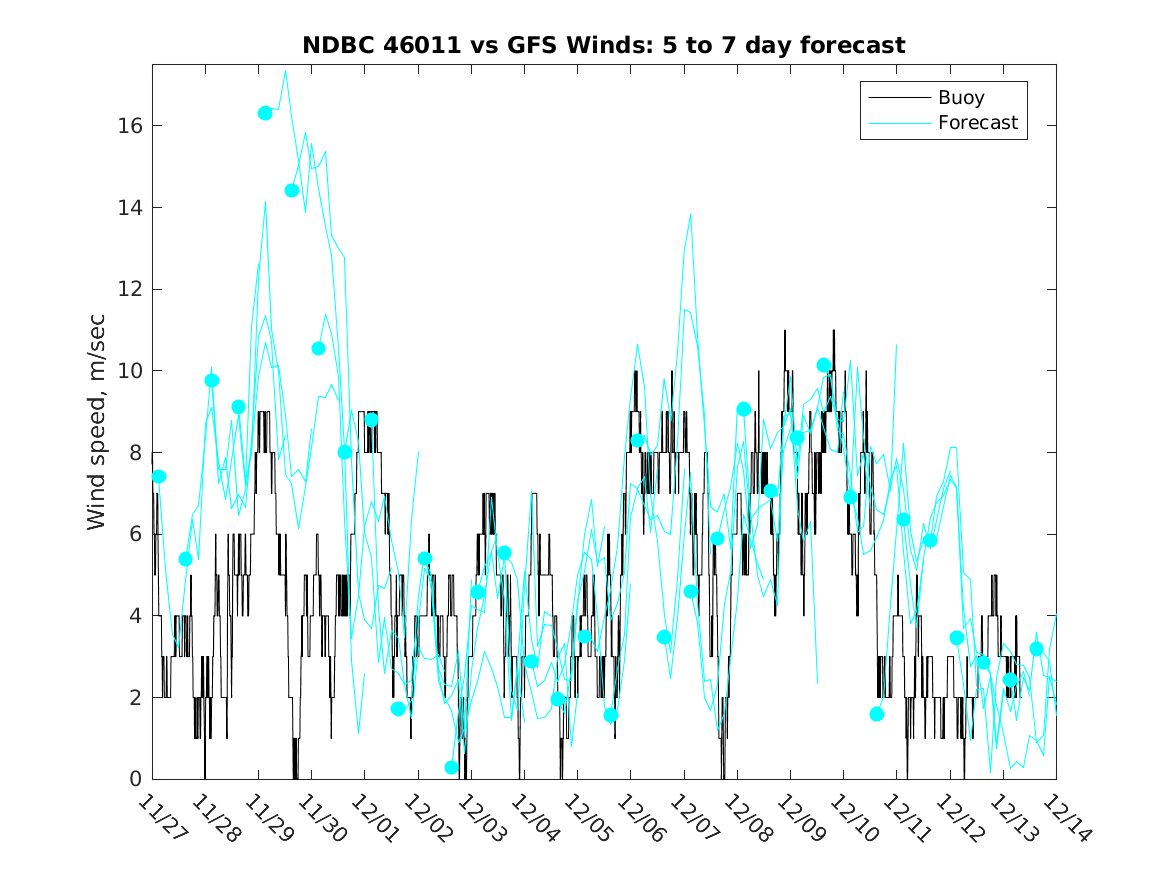 NDBC 46011 vs GFS Winds: 5 to 7 day forecast

Buoy
Forecast

Wind speed, m/sec

16
14
12
10
8
6
4
2
0

11/27 11/28 11/29 11/30 12/01 12/02 12/03 12/04 12/05 12/06 12/07 12/08 12/09 12/10 12/11 12/12 12/13 12/14